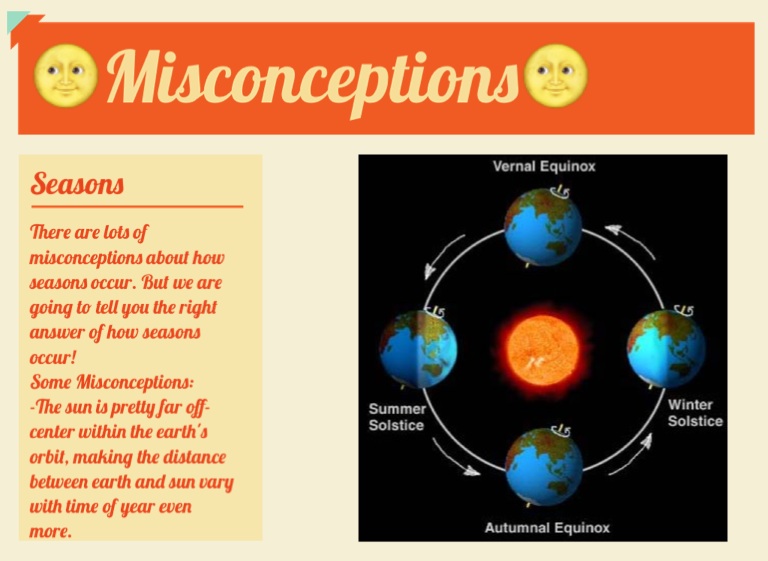 Misconceptions

Seasons

There are lots of misconceptions about how seasons occur. But we are going to tell you the right answer of how seasons occur!
Some Misconceptions:
-The sun is pretty far off-center within the earth's orbit, making the distance between earth and sun vary with time of year even more.

Vernal Equinox
Summer Solstice
Winter Solstice
Autumnal Equinox